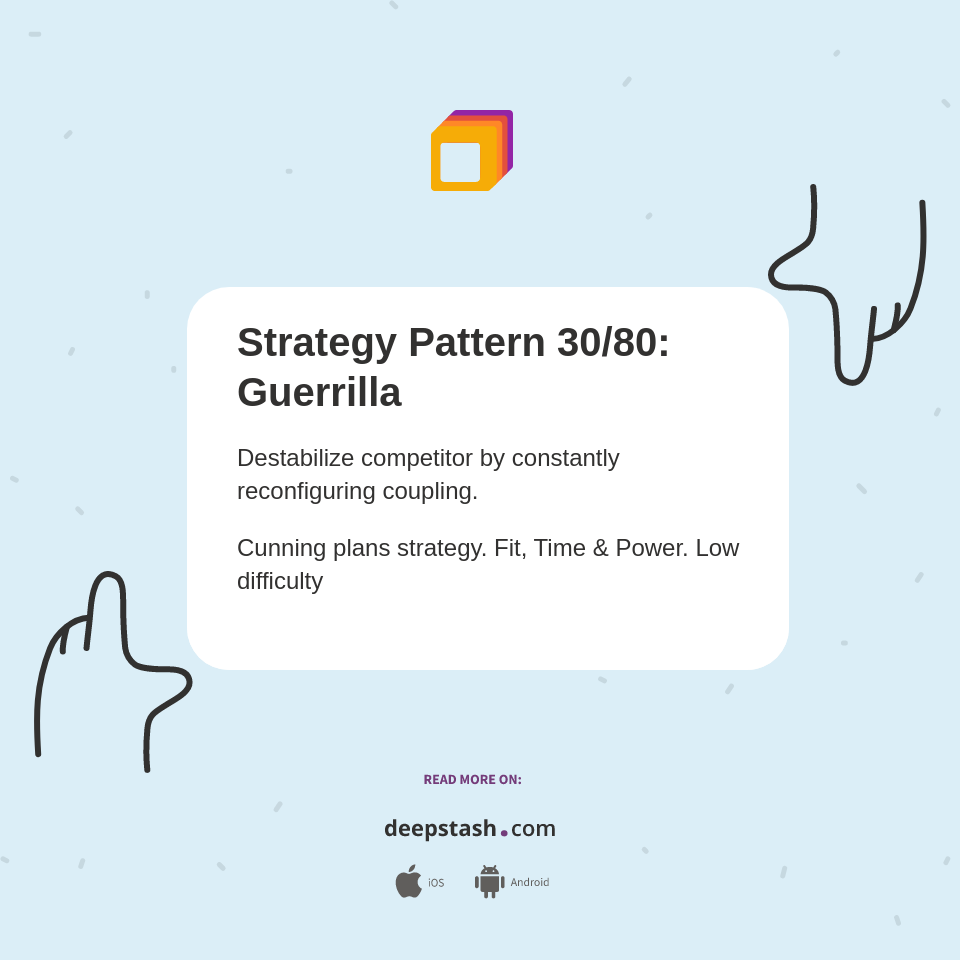 Strategy Pattern 30/80: Guerrilla

Destabilize competitor by constantly reconfiguring coupling.

Cunning plans strategy. Fit, Time & Power. Low difficulty

READ MORE ON:

deepstash.com

iOS Android